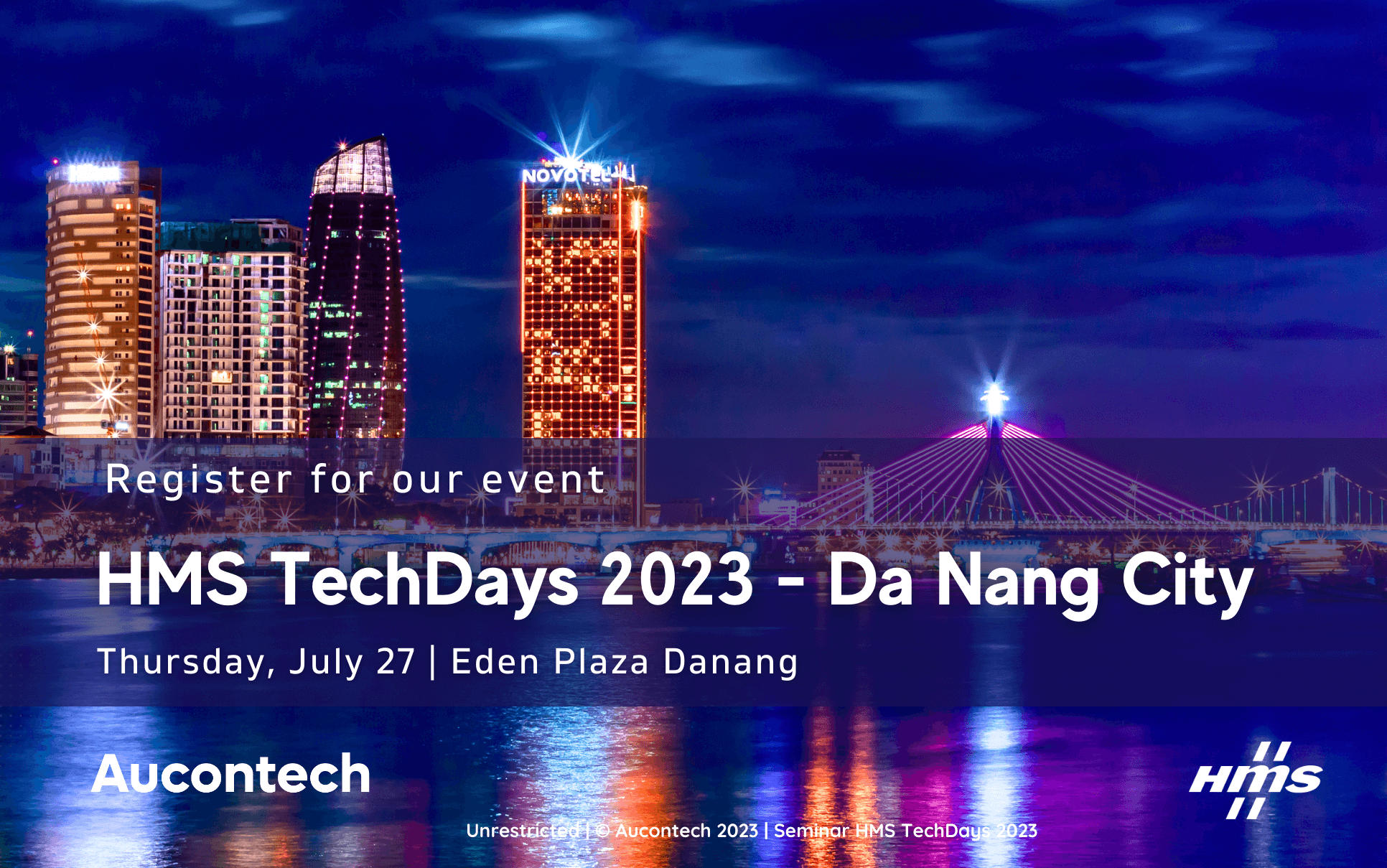 NOVOTEL

Register for our event

HMS TechDays 2023 - Da Nang City

Thursday, July 27 | Eden Plaza Danang

Aucontech

HMS

Unrestricted | © Aucontech 2023 | Seminar HMS TechDays 2023